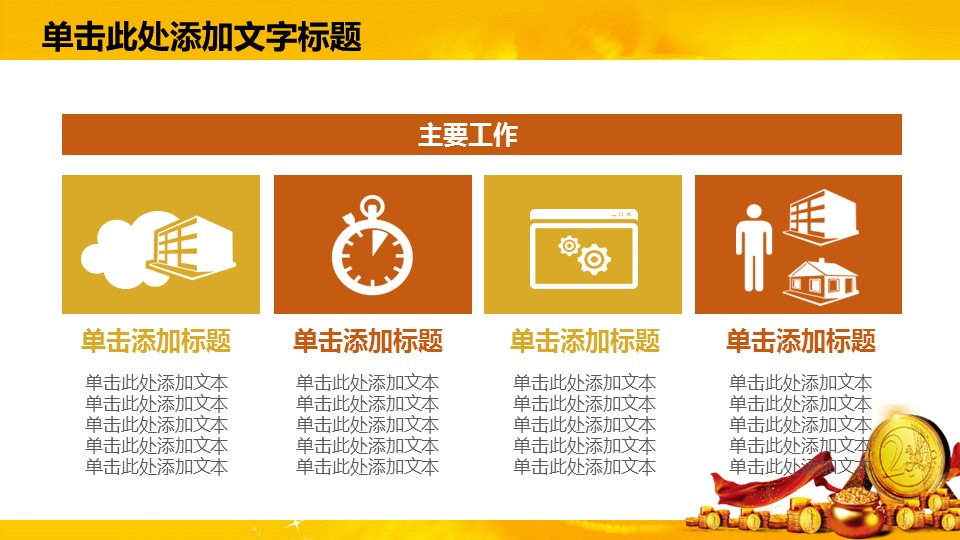 单击此处添加文字标题

主要工作

单击添加标题

单击此处添加文本
单击此处添加文本
单击此处添加文本
单击此处添加文本
单击此处添加文本

单击添加标题

单击此处添加文本
单击此处添加文本
单击此处添加文本
单击此处添加文本
单击此处添加文本

单击添加标题

单击此处添加文本
单击此处添加文本
单击此处添加文本
单击此处添加文本
单击此处添加文本

单击添加标题

单击此处添加文本
单击此处添加文本
单击此处添加文本
单击此处添加文本
单击此处添加文本